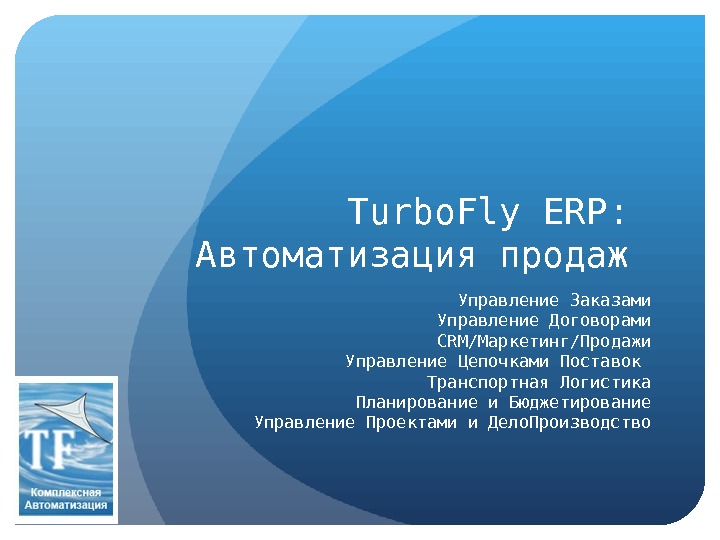 TurboFly ERP:
Автоматизация продаж

Управление Заказами
Управление Договорами
CRM/Маркетинг/Продажи
Управление Цепочками Поставок
Транспортная Логистика
Планирование и Бюджетирование
Управление Проектами и ДелоПроизводство

TF
Комплексная
Автоматизация